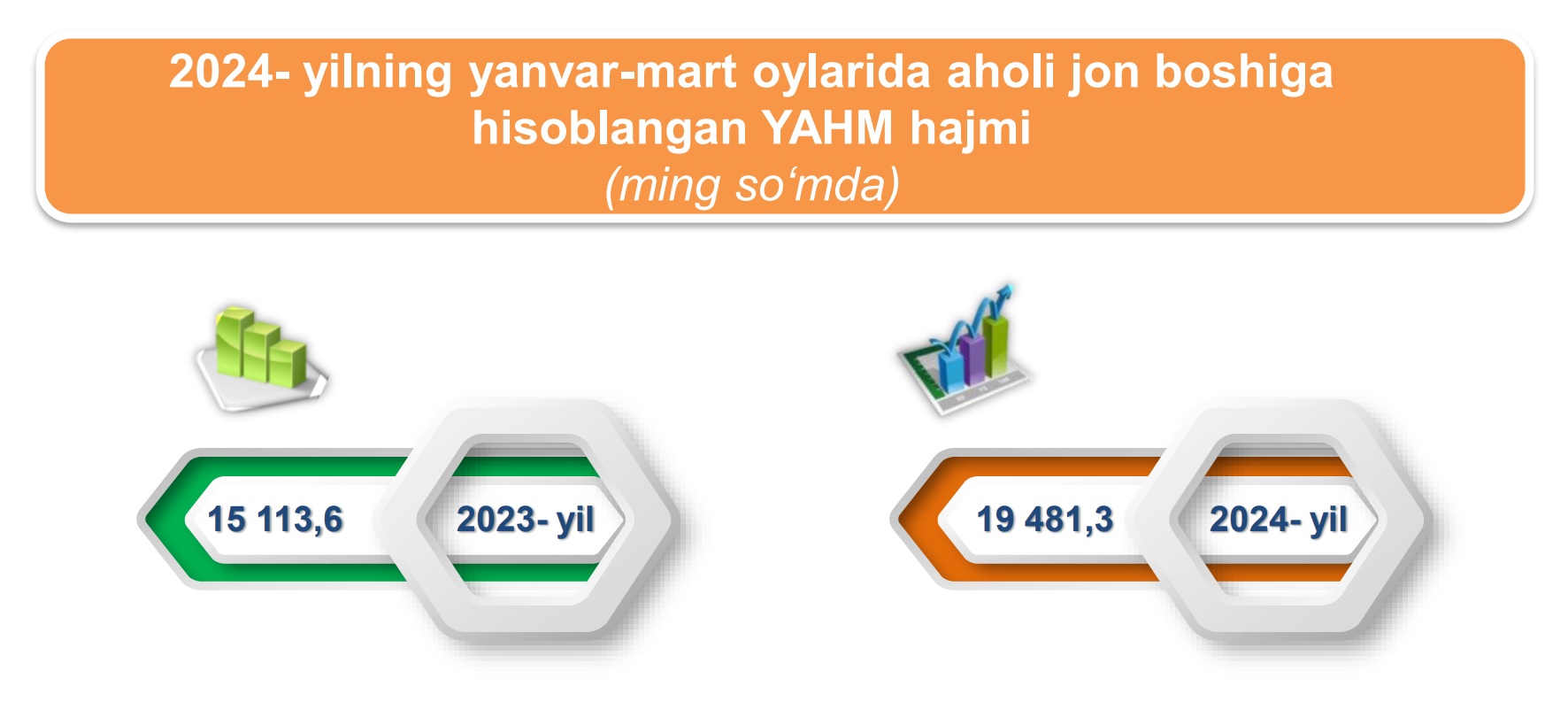 2024- yilning yanvar-mart oylarida aholi jon boshiga hisoblangan YAHM hajmi
(ming so‘mda)

15 113,6

2023- yil

19 481,3

2024- yil